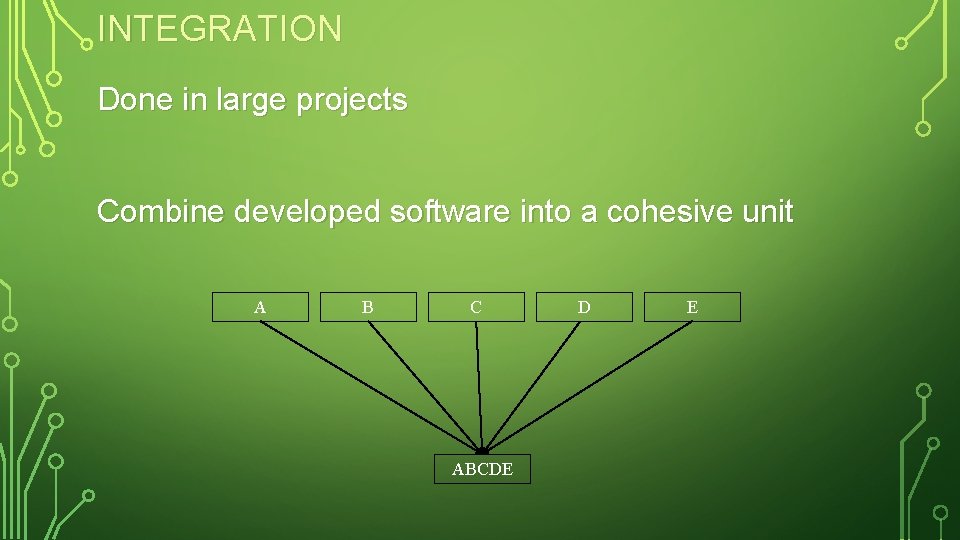 INTEGRATION

Done in large projects

Combine developed software into a cohesive unit

A B C D E

ABCDE